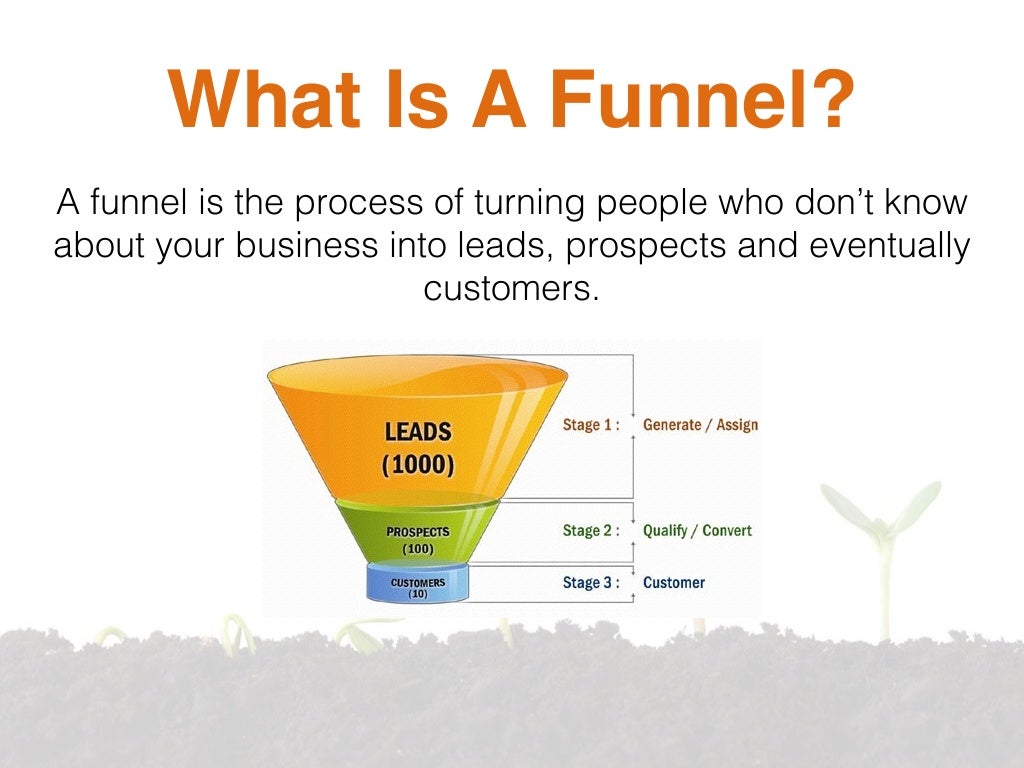 What Is A Funnel?

A funnel is the process of turning people who don't know about your business into leads, prospects and eventually customers.

LEADS
(1000)

PROSPECTS
(100)

CUSTOMERS
(10)

Stage 1 : Generate / Assign

Stage 2 : Qualify / Convert

Stage 3 : Customer